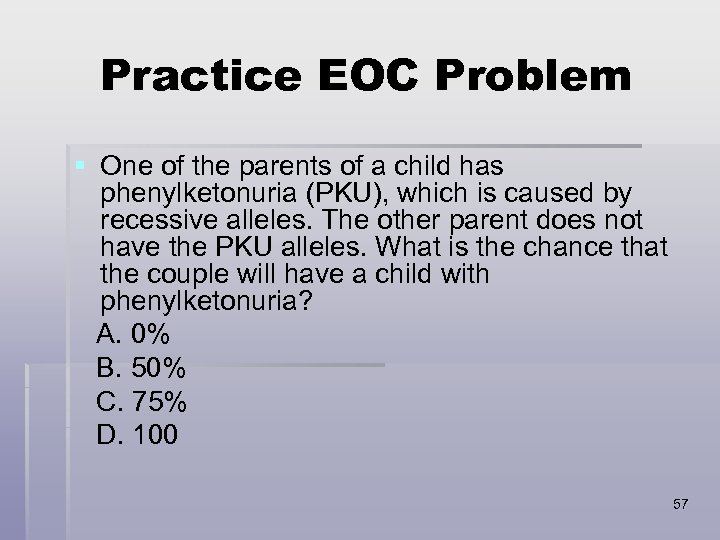 Practice EOC Problem

One of the parents of a child has phenylketonuria (PKU), which is caused by recessive alleles. The other parent does not have the PKU alleles. What is the chance that the couple will have a child with phenylketonuria?

A. 0%
B. 50%
C. 75%
D. 100

57